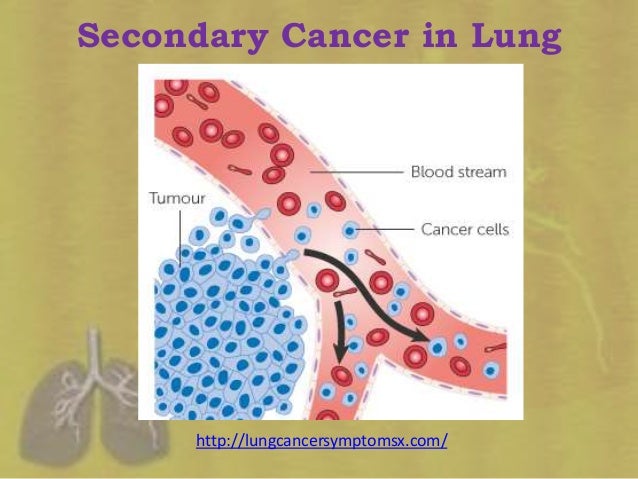 Secondary Cancer in Lung

Tumour

Blood stream

Cancer cells

http://lungcancersymptomsx.com/